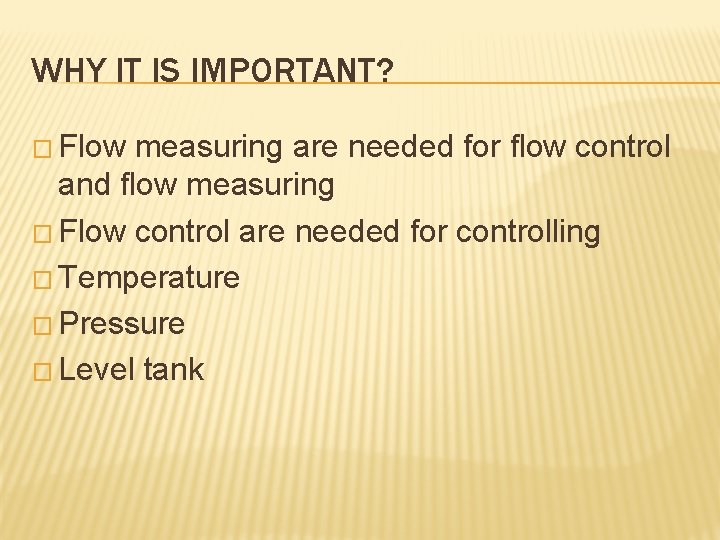 WHY IT IS IMPORTANT?

□ Flow measuring are needed for flow control and flow measuring
□ Flow control are needed for controlling
□ Temperature
□ Pressure
□ Level tank